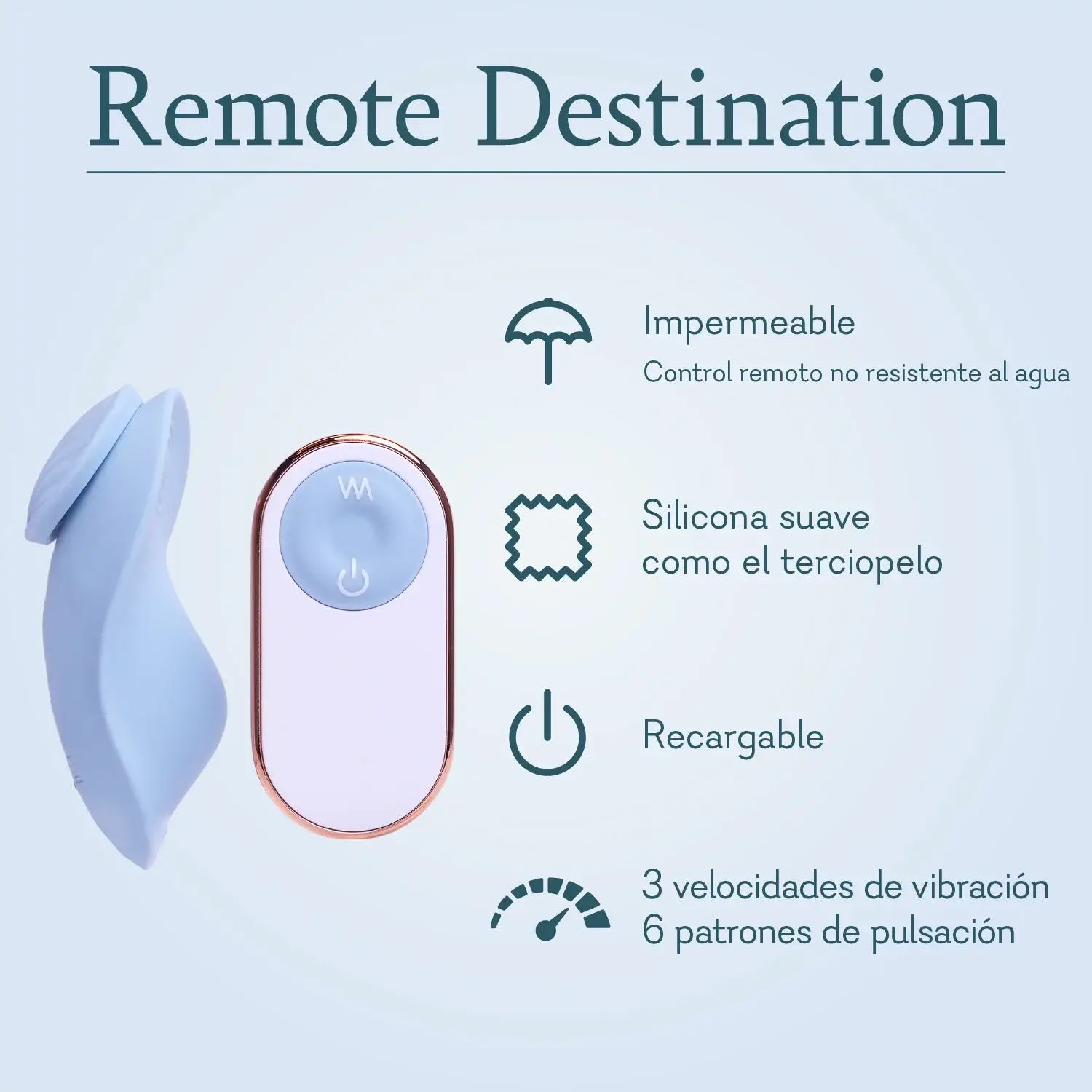 Remote Destination

Impermeable
Control remoto no resistente al agua

Silicona suave
como el terciopelo

Recargable

3 velocidades de vibración
6 patrones de pulsación